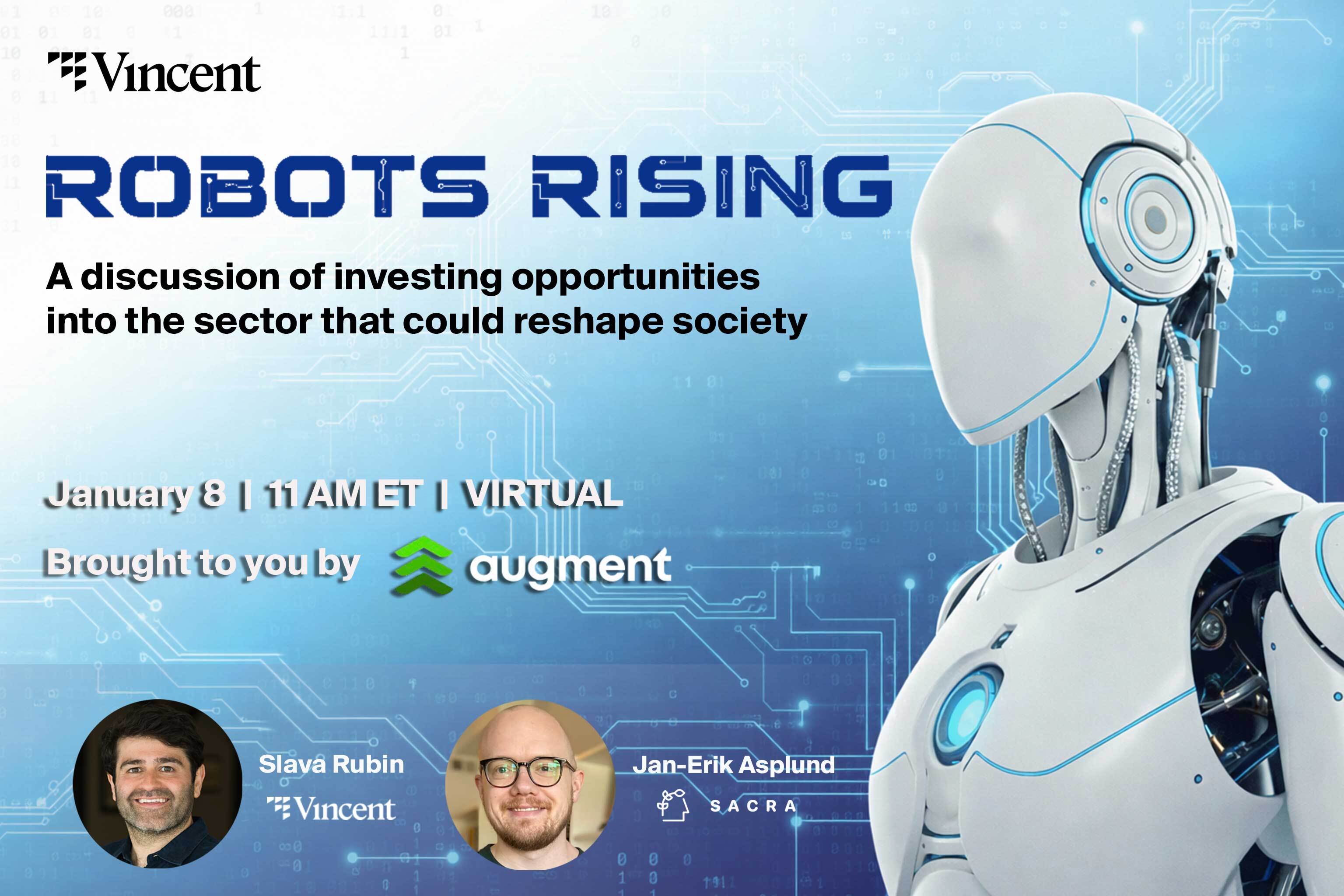 Vincent

ROBOTS RISING

A discussion of investing opportunities into the sector that could reshape society

January 8 | 11 AM ET | VIRTUAL

Brought to you by augment

Slava Rubin
Vincent

Jan-Erik Asplund
SACRA